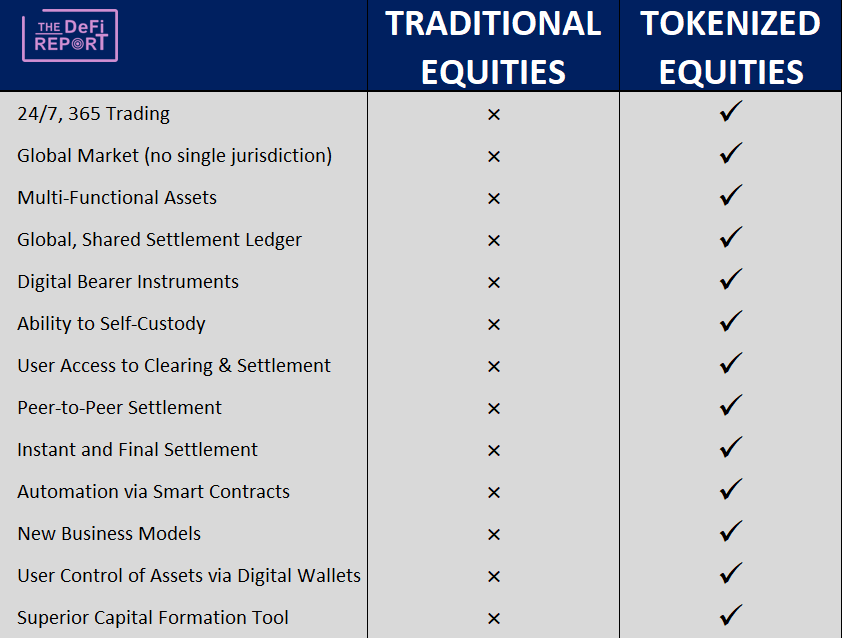 | THE DeFi REPORT | TRADITIONAL EQUITIES | TOKENIZED EQUITIES |
|---|---|---|
| 24/7, 365 Trading | × | ✓ |
| Global Market (no single jurisdiction) | × | ✓ |
| Multi-Functional Assets | × | ✓ |
| Global, Shared Settlement Ledger | × | ✓ |
| Digital Bearer Instruments | × | ✓ |
| Ability to Self-Custody | × | ✓ |
| User Access to Clearing & Settlement | × | ✓ |
| Peer-to-Peer Settlement | × | ✓ |
| Instant and Final Settlement | × | ✓ |
| Automation via Smart Contracts | × | ✓ |
| New Business Models | × | ✓ |
| User Control of Assets via Digital Wallets | × | ✓ |
| Superior Capital Formation Tool | × | ✓ |